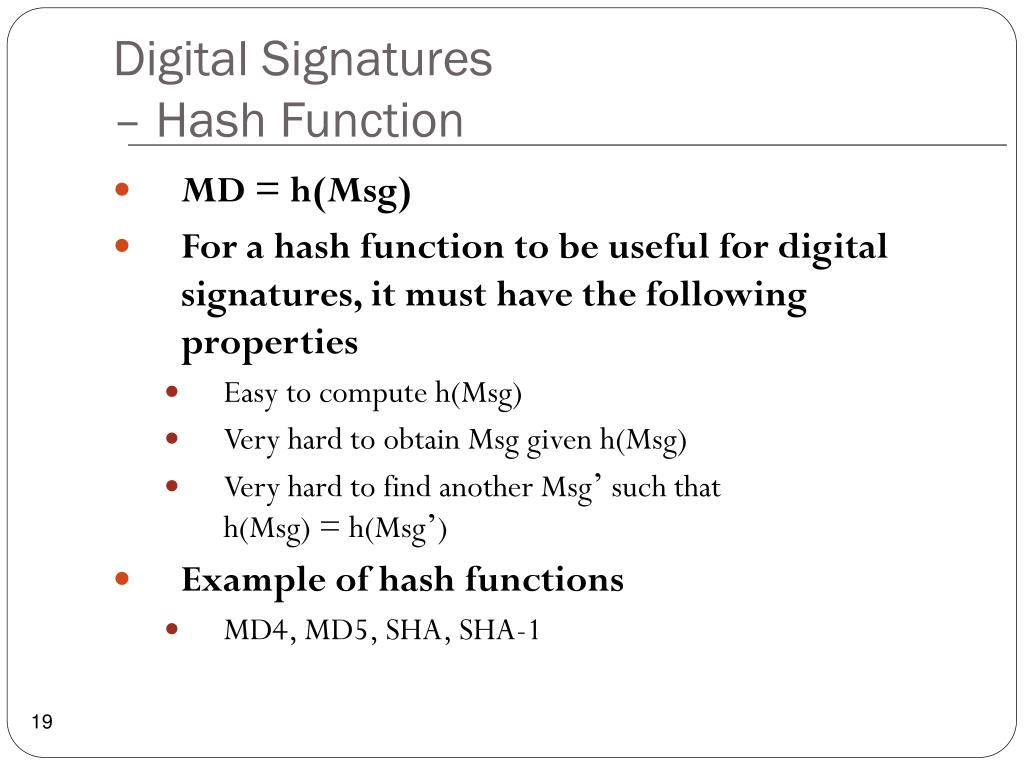 Digital Signatures
– Hash Function

- MD = h(Msg)
- For a hash function to be useful for digital signatures, it must have the following properties
  - Easy to compute h(Msg)
  - Very hard to obtain Msg given h(Msg)
  - Very hard to find another Msg’ such that h(Msg) = h(Msg’)
- Example of hash functions
  - MD4, MD5, SHA, SHA-1

19